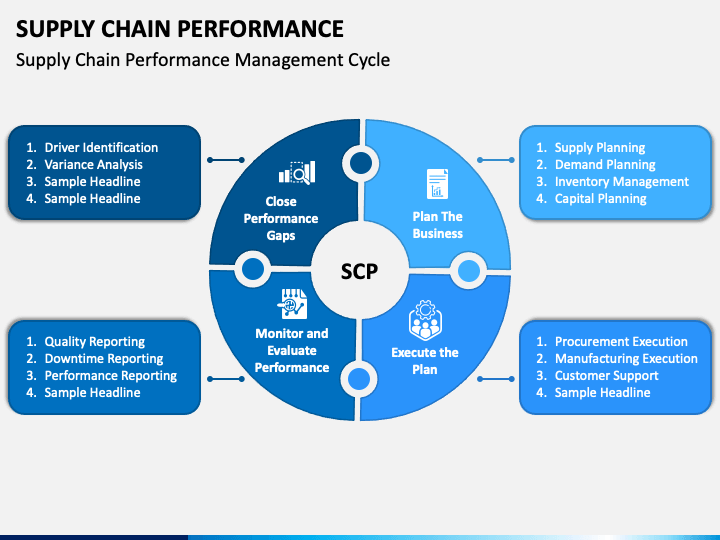 SUPPLY CHAIN PERFORMANCE

Supply Chain Performance Management Cycle

1. Driver Identification
2. Variance Analysis
3. Sample Headline
4. Sample Headline

Close Performance Gaps

Plan The Business

1. Supply Planning
2. Demand Planning
3. Inventory Management
4. Capital Planning

SCP

1. Quality Reporting
2. Downtime Reporting
3. Performance Reporting
4. Sample Headline

Monitor and Evaluate Performance

Execute the Plan

1. Procurement Execution
2. Manufacturing Execution
3. Customer Support
4. Sample Headline